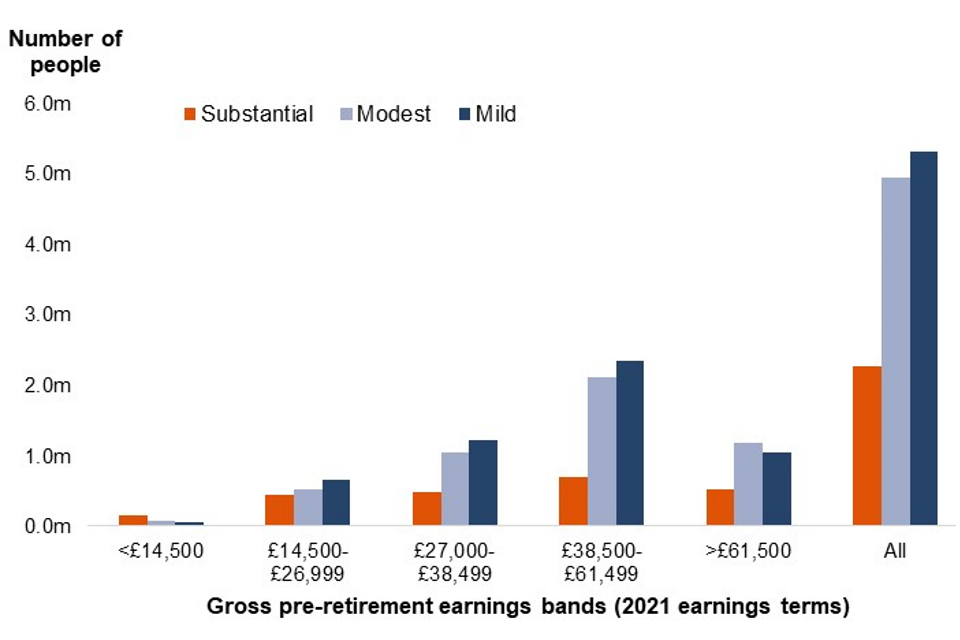 Number of people

Substantial Modest Mild

6.0m
5.0m
4.0m
3.0m
2.0m
1.0m
0.0m

<£14,500
£14,500-£26,999
£27,000-£38,499
£38,500-£61,499
>£61,500
All

Gross pre-retirement earnings bands (2021 earnings terms)